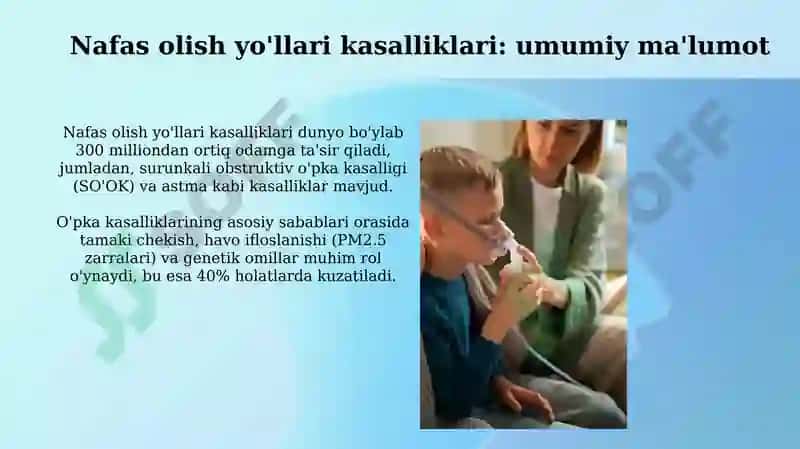 Nafas olish yo'llari kasalliklari: umumiy ma'lumot

Nafas olish yo'llari kasalliklari dunyo bo'ylab 300 milliondan ortiq odamga ta'sir qiladi, jumladan, surunkali obstruktiv o'pka kasalligi (SO'OK) va astma kabi kasalliklar mavjud.

O'pka kasalliklarining asosiy sabablari orasida tamaki chekish, havo ifloslanishi (PM2.5 zarralari) va genetik omillar muhim rol o'ynaydi, bu esa 40% holatlarda kuzatiladi.